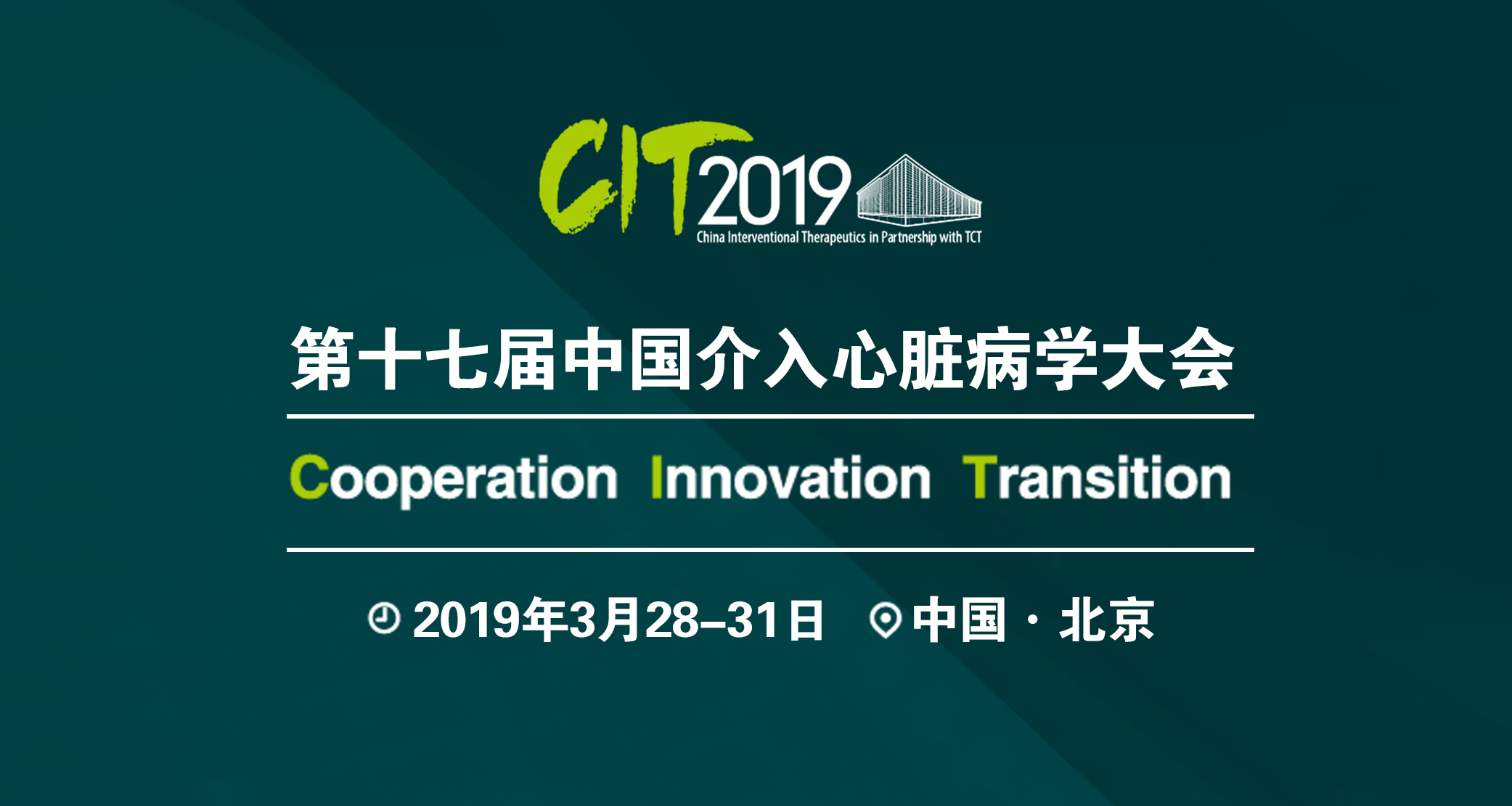 CIT2019
China Interventional Therapeutics in Partnership with TCT

第十七届中国介入心脏病学大会

Cooperation Innovation Transition

2019年3月28–31日 中国 · 北京